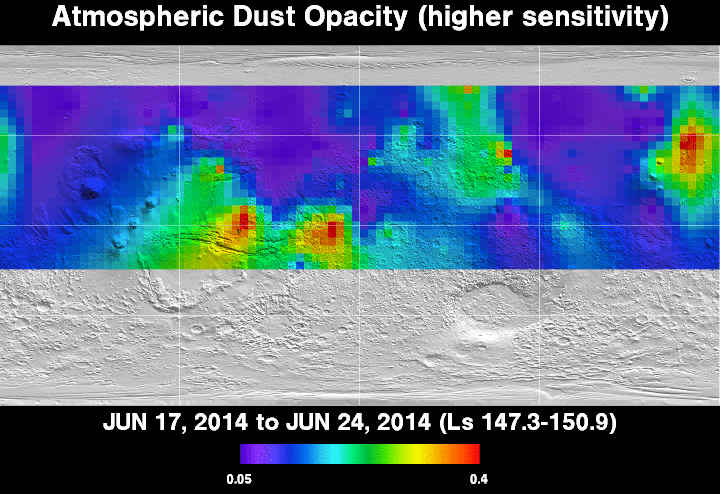 Atmospheric Dust Opacity (higher sensitivity)

JUN 17, 2014 to JUN 24, 2014 (Ls 147.3-150.9)

0.05

0.4